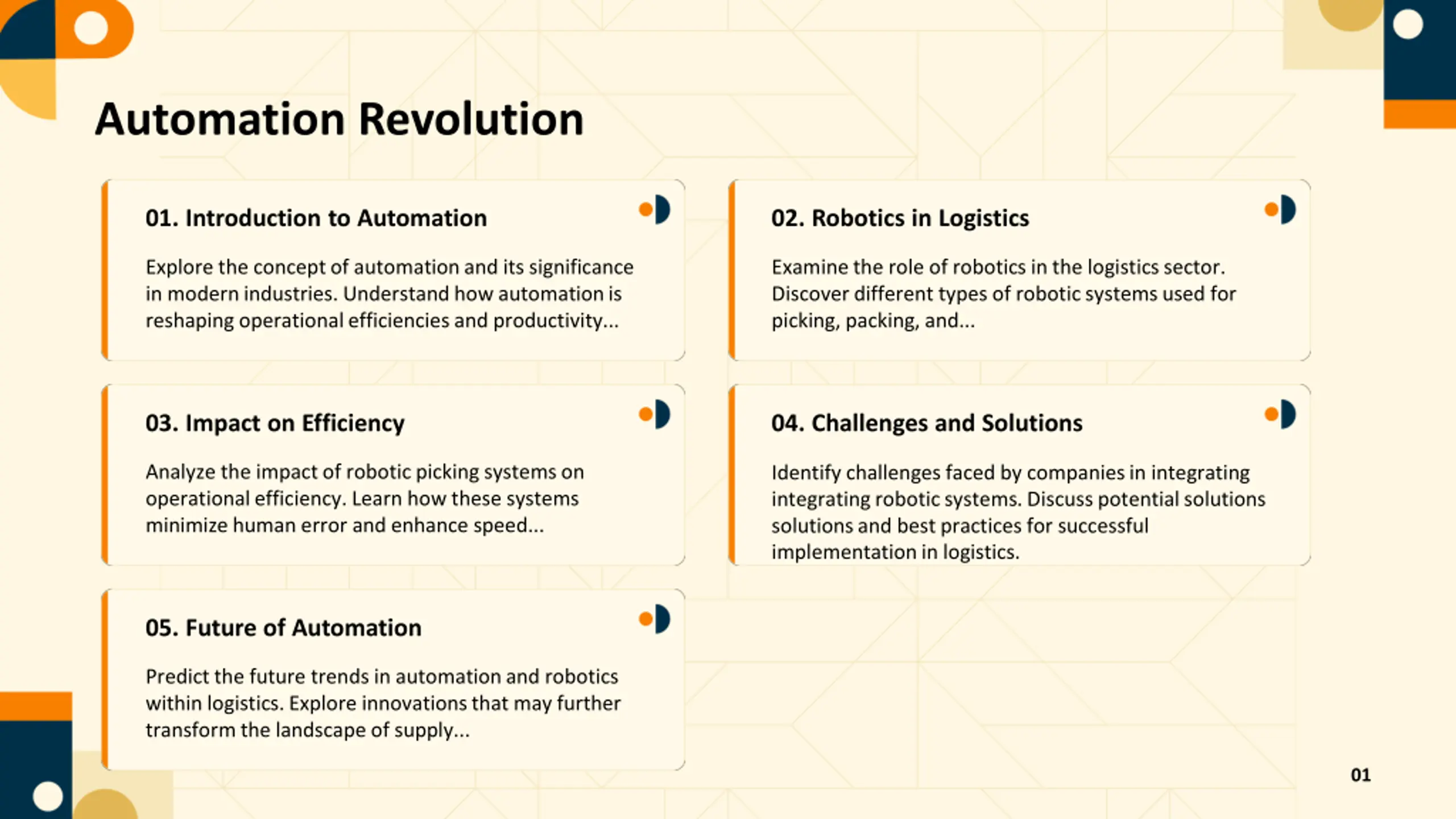 Automation Revolution

01. Introduction to Automation

Explore the concept of automation and its significance in modern industries. Understand how automation is reshaping operational efficiencies and productivity...

02. Robotics in Logistics

Examine the role of robotics in the logistics sector. Discover different types of robotic systems used for picking, packing, and...

03. Impact on Efficiency

Analyze the impact of robotic picking systems on operational efficiency. Learn how these systems minimize human error and enhance speed...

04. Challenges and Solutions

Identify challenges faced by companies in integrating integrating robotic systems. Discuss potential solutions solutions and best practices for successful implementation in logistics.

05. Future of Automation

Predict the future trends in automation and robotics within logistics. Explore innovations that may further transform the landscape of supply...

01